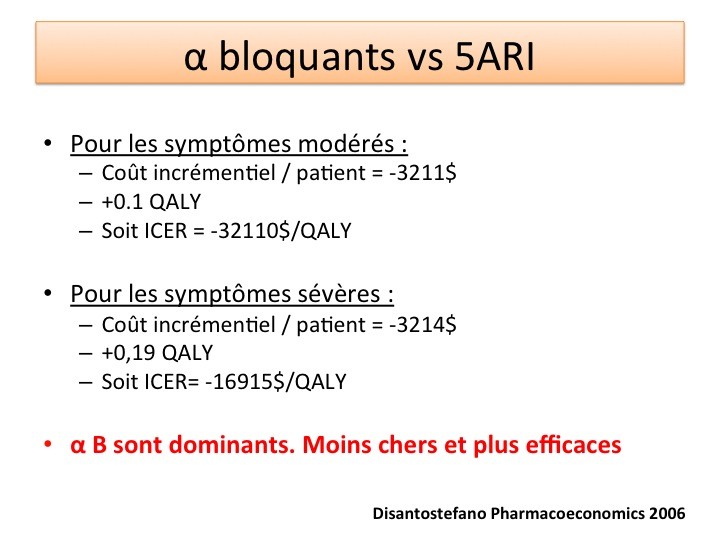 α bloquants vs 5ARI

• Pour les symptômes modérés :
– Coût incrémentiel / patient = -3211$
– +0.1 QALY
– Soit ICER = -32110$/QALY

• Pour les symptômes sévères :
– Coût incrémentiel / patient = -3214$
– +0,19 QALY
– Soit ICER= -16915$/QALY

• α B sont dominants. Moins chers et plus efficaces

Disantostefano Pharmacoeconomics 2006